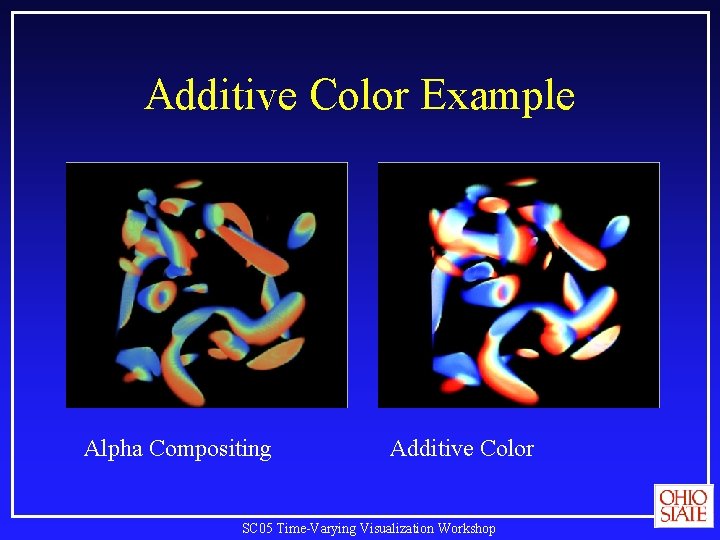 Additive Color Example

Alpha Compositing

Additive Color

OHIO STATE

SC05 Time-Varying Visualization Workshop